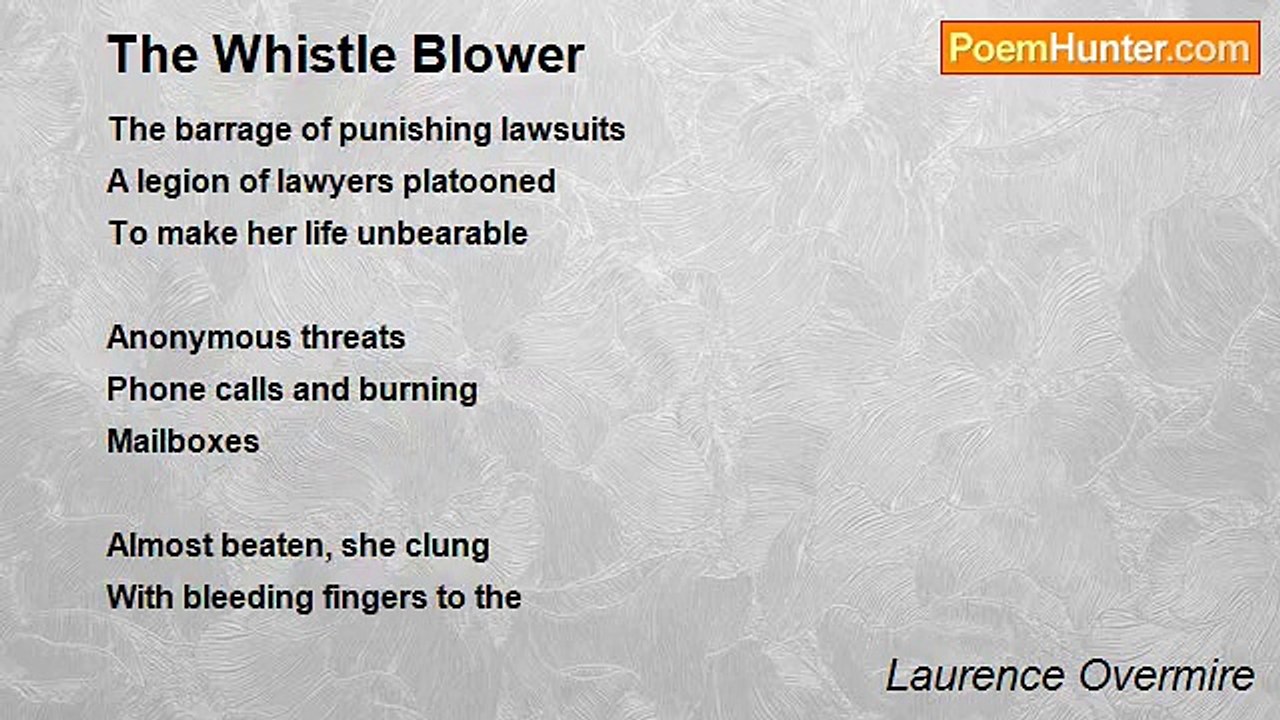 The Whistle Blower

PoemHunter.com

The barrage of punishing lawsuits
A legion of lawyers platooned
To make her life unbearable

Anonymous threats
Phone calls and burning
Mailboxes

Almost beaten, she clung
With bleeding fingers to the

Laurence Overmire